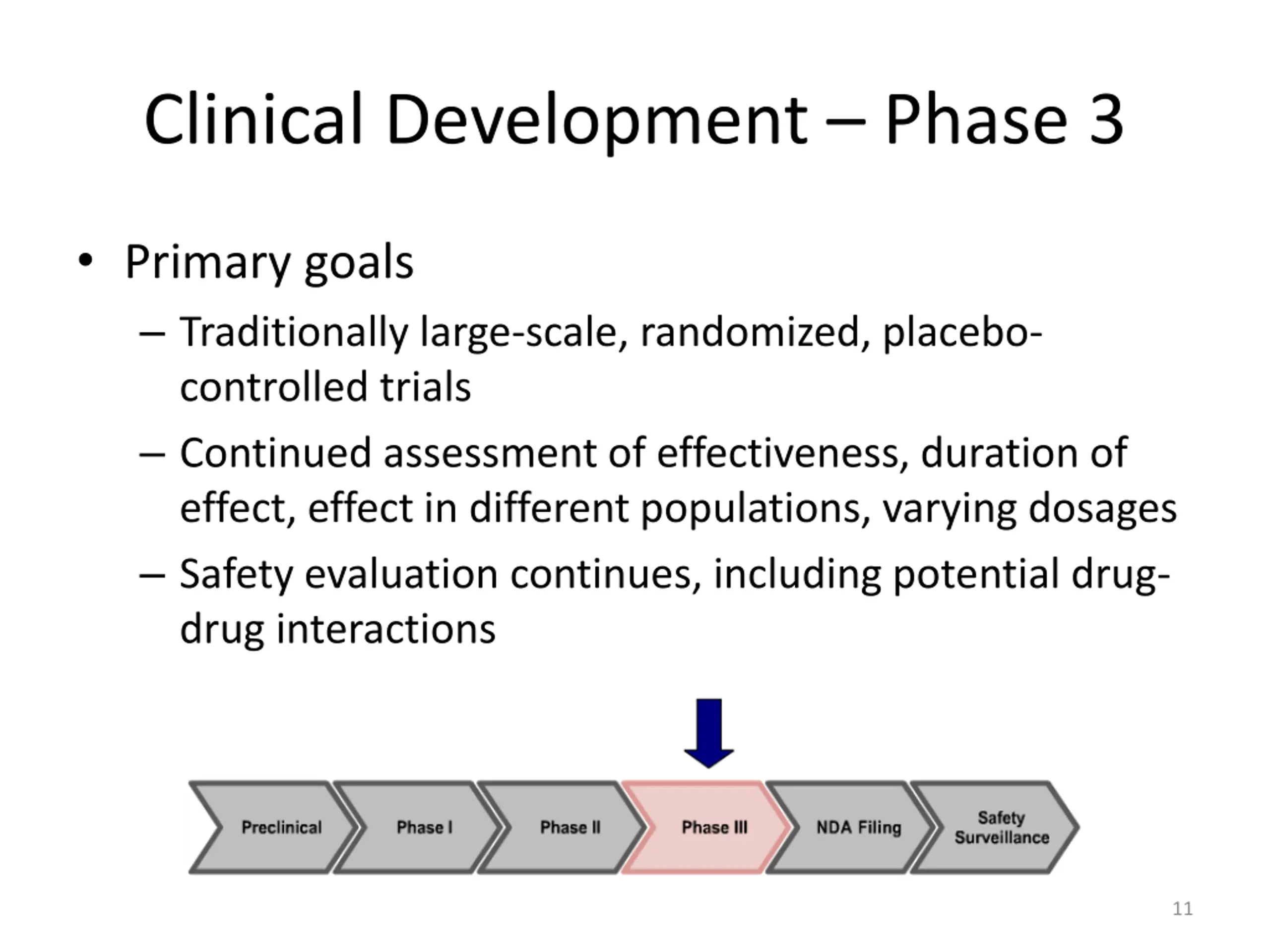 Clinical Development – Phase 3

• Primary goals
  – Traditionally large-scale, randomized, placebo-controlled trials
  – Continued assessment of effectiveness, duration of effect, effect in different populations, varying dosages
  – Safety evaluation continues, including potential drug-drug interactions

Preclinical
Phase I
Phase II
Phase III
NDA Filing
Safety Surveillance

11